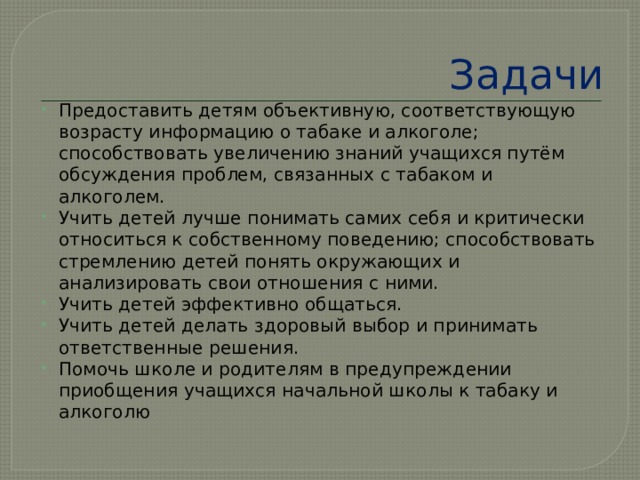 Задачи

Предоставить детям объективную, соответствующую возрасту информацию о табаке и алкоголе; способствовать увеличению знаний учащихся путём обсуждения проблем, связанных с табаком и алкоголем.

Учить детей лучше понимать самих себя и критически относиться к собственному поведению; способствовать стремлению детей понять окружающих и анализировать свои отношения с ними.

Учить детей эффективно общаться.

Учить детей делать здоровый выбор и принимать ответственные решения.

Помочь школе и родителям в предупреждении приобщения учащихся начальной школы к табаку и алкоголю